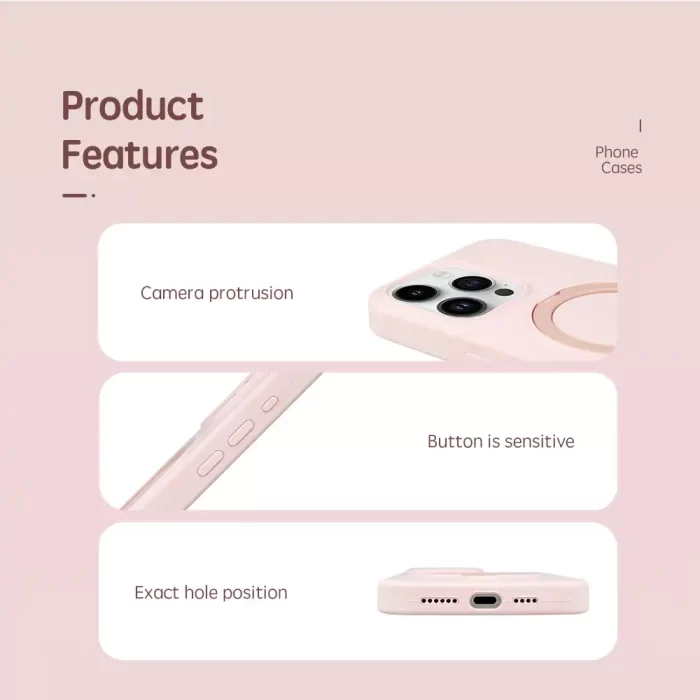 Product Features

Phone Cases

Camera protrusion

Button is sensitive

Exact hole position